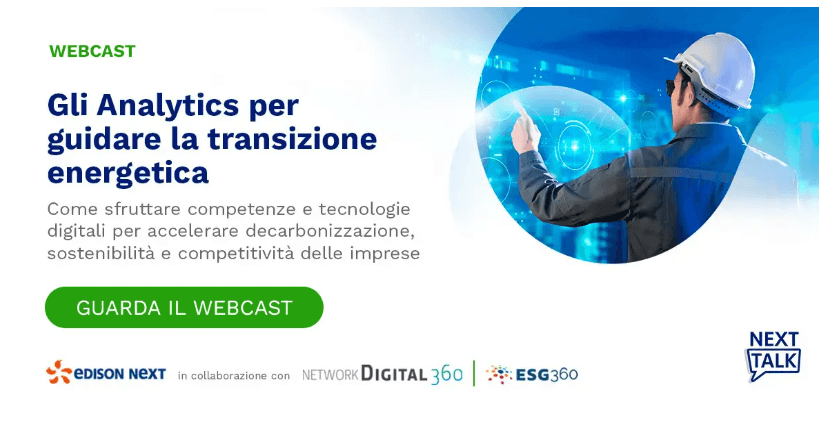 WEBCAST

Gli Analytics per guidare la transizione energetica

Come sfruttare competenze e tecnologie digitali per accelerare decarbonizzazione, sostenibilità e competitività delle imprese

GUARDA IL WEBCAST

EDISON NEXT in collaborazione con NETWORK DIGITAL 360 | ESG360

NEXT TALK